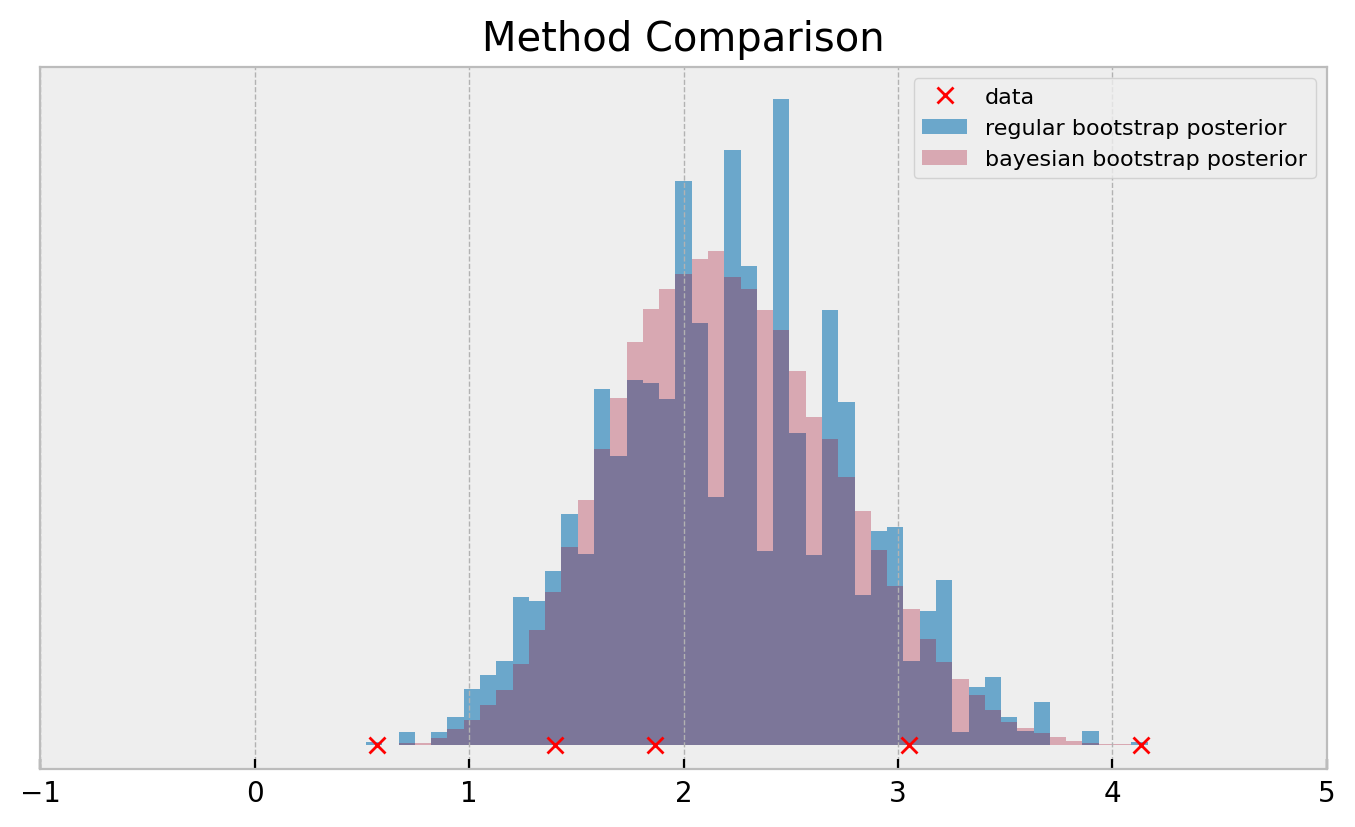 Method Comparison

data
regular bootstrap posterior
bayesian bootstrap posterior

−1
0
1
2
3
4
5